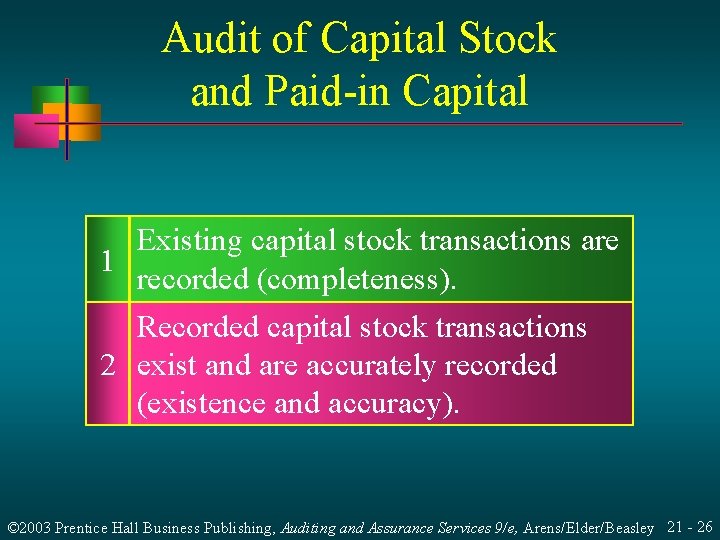 Audit of Capital Stock and Paid-in Capital

| 1 | Existing capital stock transactions are recorded (completeness). |
|---|---|
| 2 | Recorded capital stock transactions exist and are accurately recorded (existence and accuracy). |

©2003 Prentice Hall Business Publishing, Auditing and Assurance Services 9/e, Arens/Elder/Beasley 21 - 26